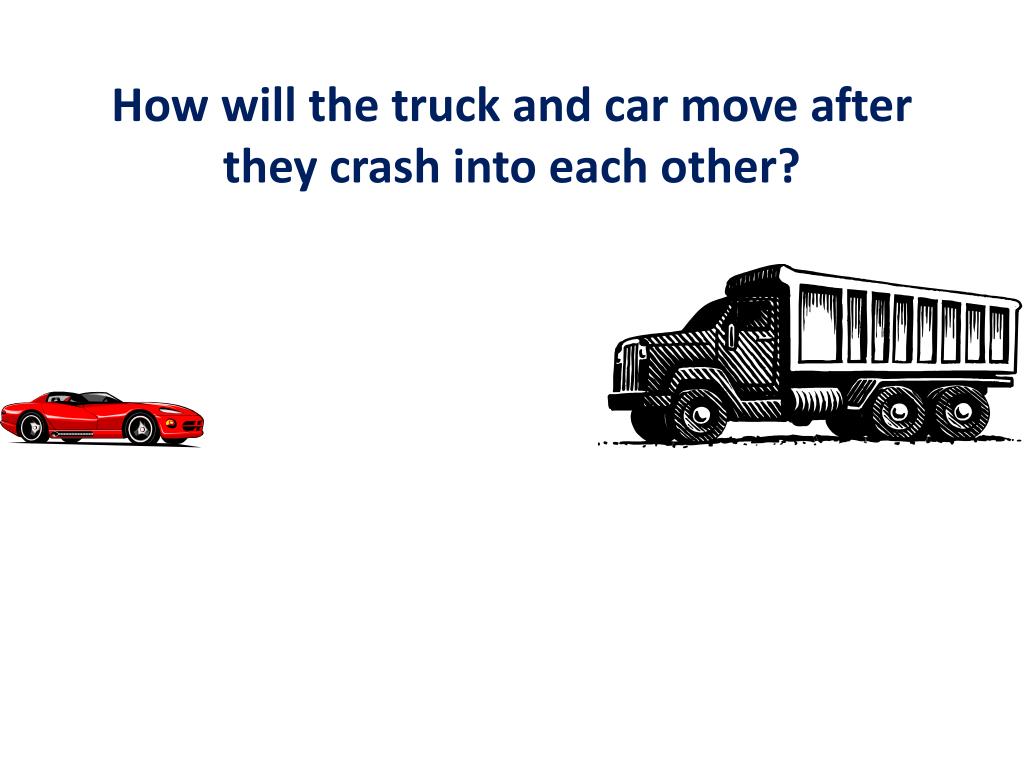 How will the truck and car move after they crash into each other?